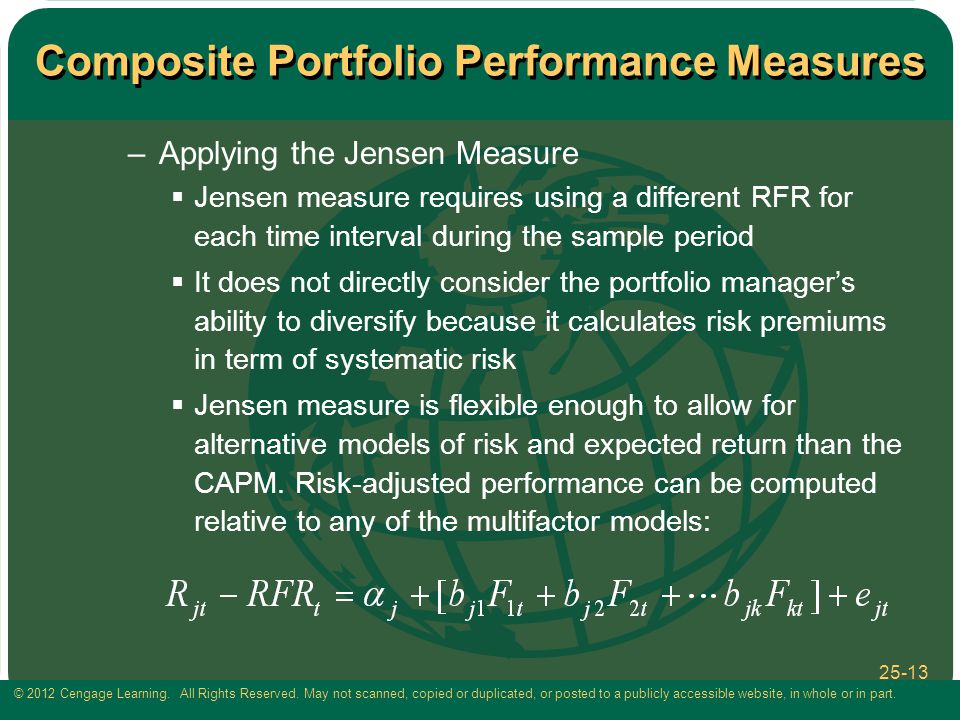 Composite Portfolio Performance Measures

– Applying the Jensen Measure

▪ Jensen measure requires using a different RFR for each time interval during the sample period

▪ It does not directly consider the portfolio manager's ability to diversify because it calculates risk premiums in term of systematic risk

▪ Jensen measure is flexible enough to allow for alternative models of risk and expected return than the CAPM. Risk-adjusted performance can be computed relative to any of the multifactor models:

$R_{jt} - RFR_t = \alpha_j + [b_{j1}F_{1t} + b_{j2}F_{2t} + \cdots b_{jk}F_{kt}] + e_{jt}$

25-13

© 2012 Cengage Learning. All Rights Reserved. May not scanned, copied or duplicated, or posted to a publicly accessible website, in whole or in part.